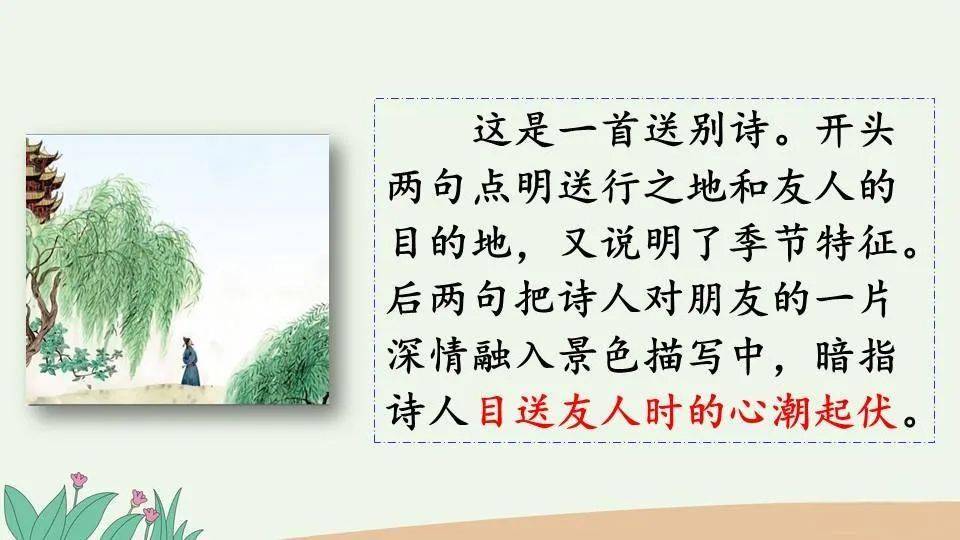 这是一首送别诗。开头两句点明送行之地和友人的目的地，又说明了季节特征。后两句把诗人对朋友的一片深情融入景色描写中，暗指诗人目送友人时的心潮起伏。